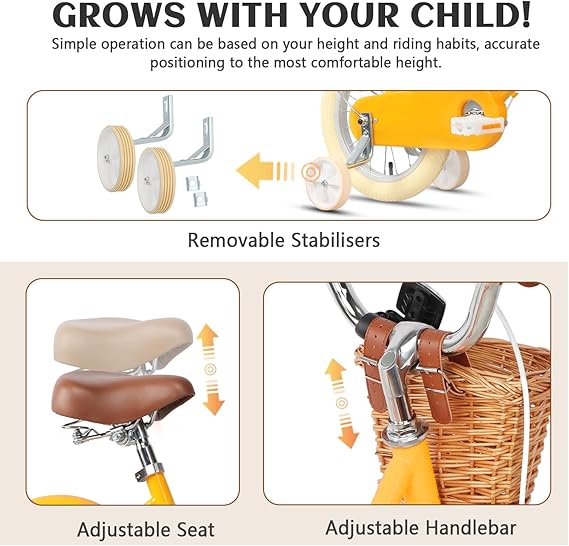 GROWS WITH YOUR CHILD!

Simple operation can be based on your height and riding habits, accurate positioning to the most comfortable height.

Removable Stabilisers

Adjustable Seat

Adjustable Handlebar